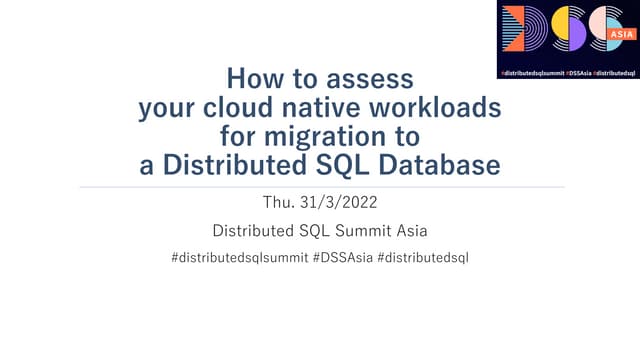 DSS
ASIA
#distributedsqlsummit #DSSAsia #distributedsql

How to assess your cloud native workloads for migration to a Distributed SQL Database

Thu. 31/3/2022

Distributed SQL Summit Asia

#distributedsqlsummit #DSSAsia #distributedsql